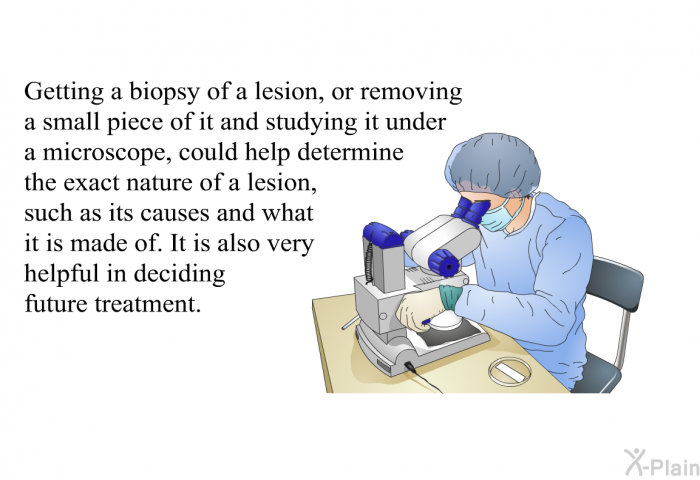 Getting a biopsy of a lesion, or removing a small piece of it and studying it under a microscope, could help determine the exact nature of a lesion, such as its causes and what it is made of. It is also very helpful in deciding future treatment.

X-Plain